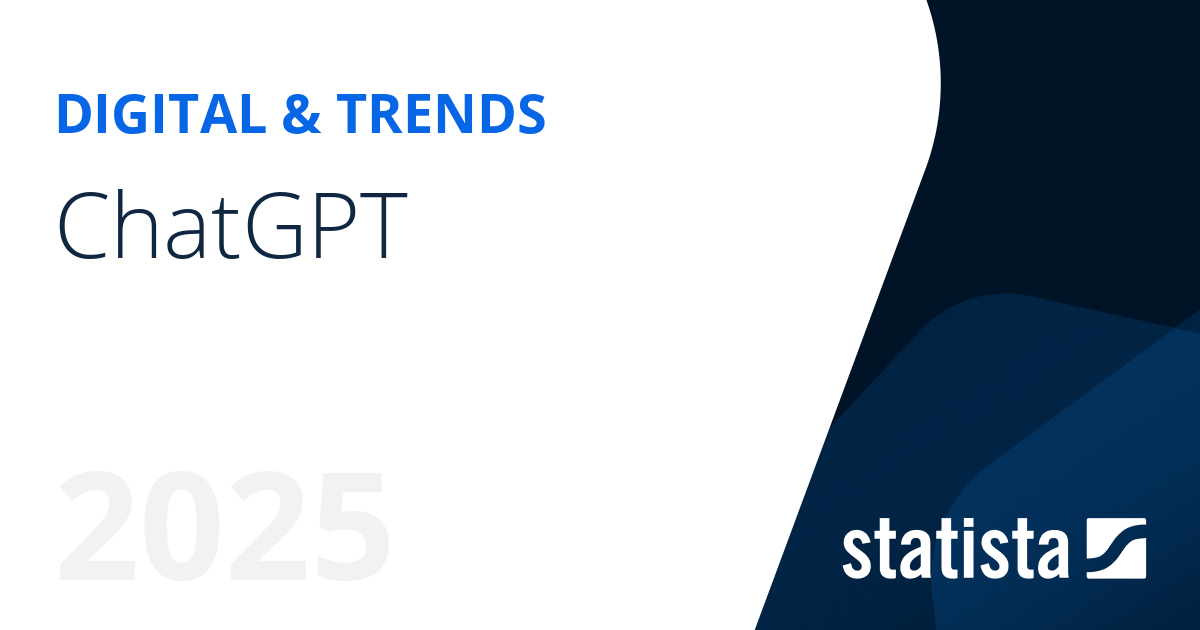 DIGITAL & TRENDS

ChatGPT

2025

statista